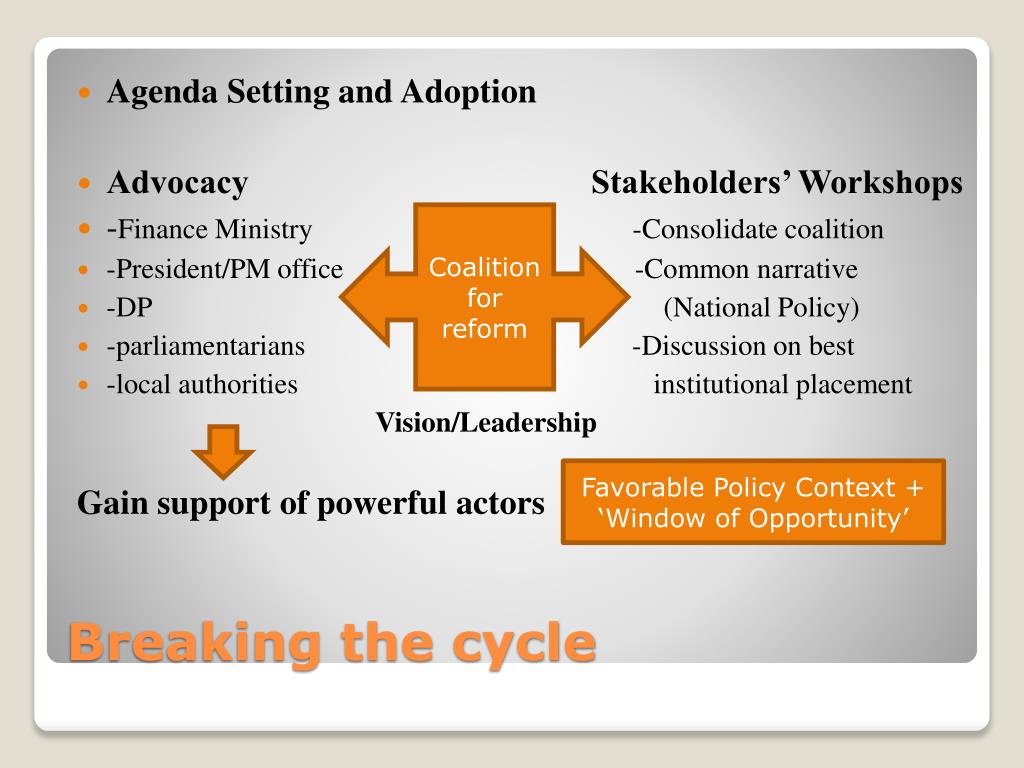 Agenda Setting and Adoption

Advocacy

-Finance Ministry
-President/PM office
-DP
-parliamentarians
-local authorities

Coalition for reform

Stakeholders' Workshops

-Consolidate coalition
-Common narrative (National Policy)
-Discussion on best institutional placement

Vision/Leadership

Gain support of powerful actors

Favorable Policy Context + 'Window of Opportunity'

Breaking the cycle